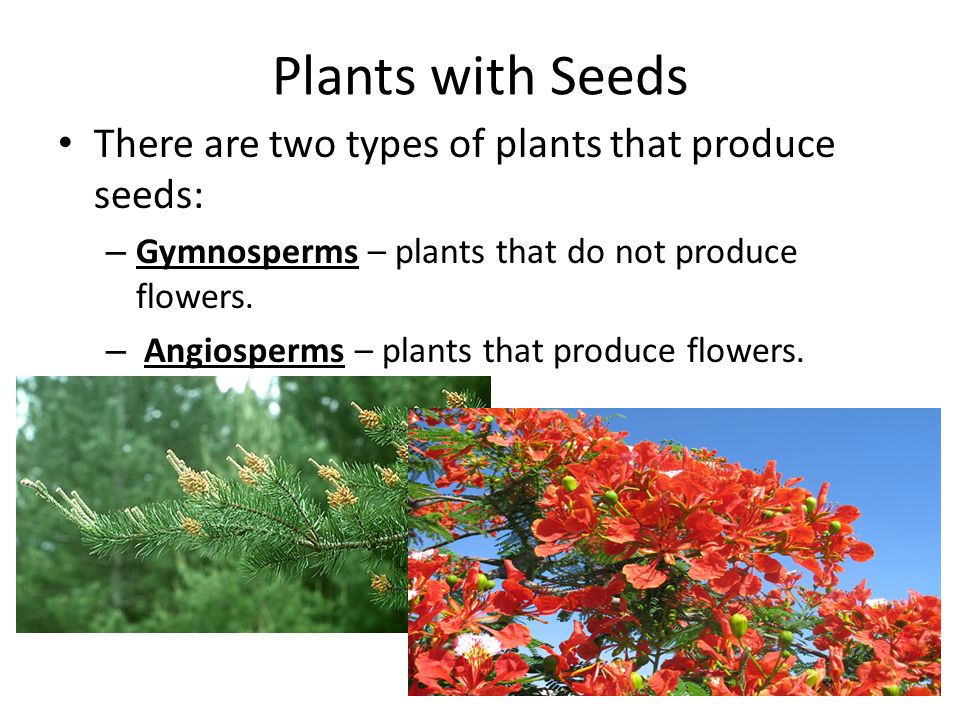 Plants with Seeds

• There are two types of plants that produce seeds:

– Gymnosperms – plants that do not produce flowers.

– Angiosperms – plants that produce flowers.